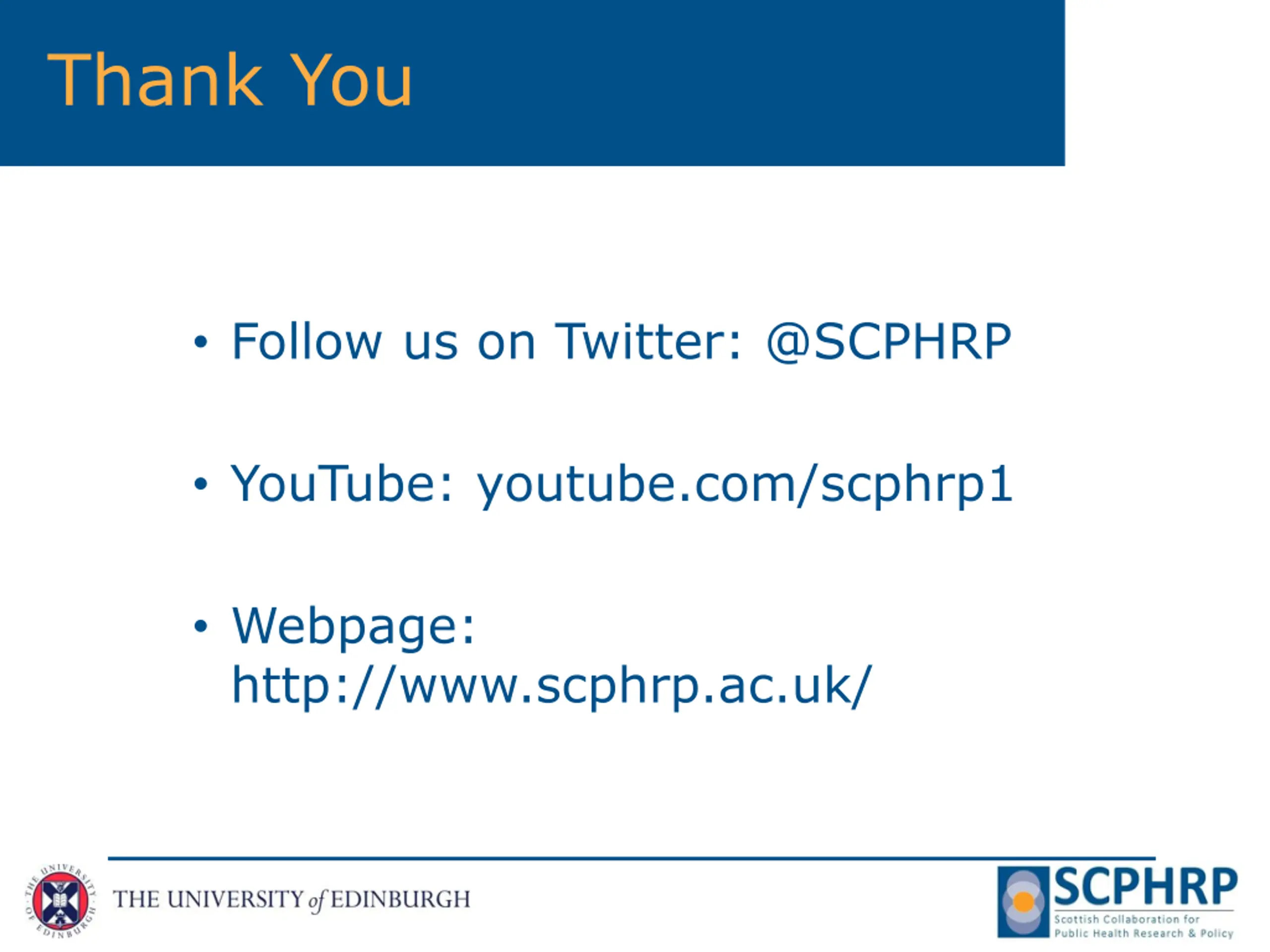 Thank You

• Follow us on Twitter: @SCPHRP

• YouTube: youtube.com/scphrp1

• Webpage: http://www.scphrp.ac.uk/

THE UNIVERSITY OF EDINBURGH

THE UNIVERSITY of EDINBURGH

SCPHRP
Scottish Collaboration for Public Health Research & Policy